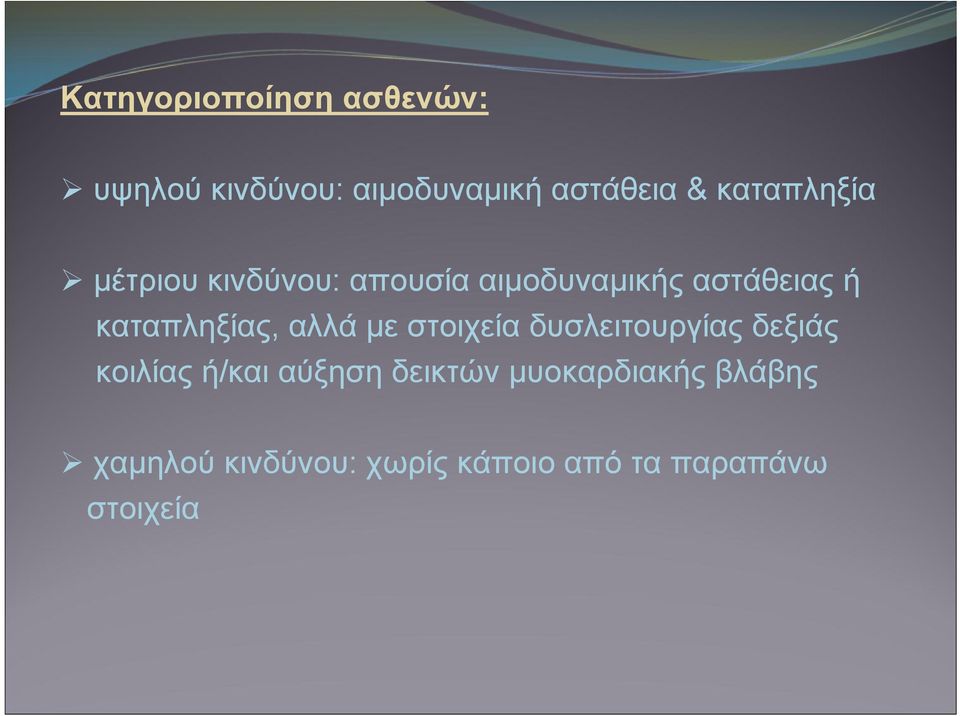 Κατηγοριοποίηση ασθενών:

➢ υψηλού κινδύνου: αιμοδυναμική αστάθεια & καταπληξία

➢ μέτριου κινδύνου: απουσία αιμοδυναμικής αστάθειας ή καταπληξίας, αλλά με στοιχεία δυσλειτουργίας δεξιάς κοιλίας ή/και αύξηση δεικτών μυοκαρδιακής βλάβης

➢ χαμηλού κινδύνου: χωρίς κάποιο από τα παραπάνω στοιχεία